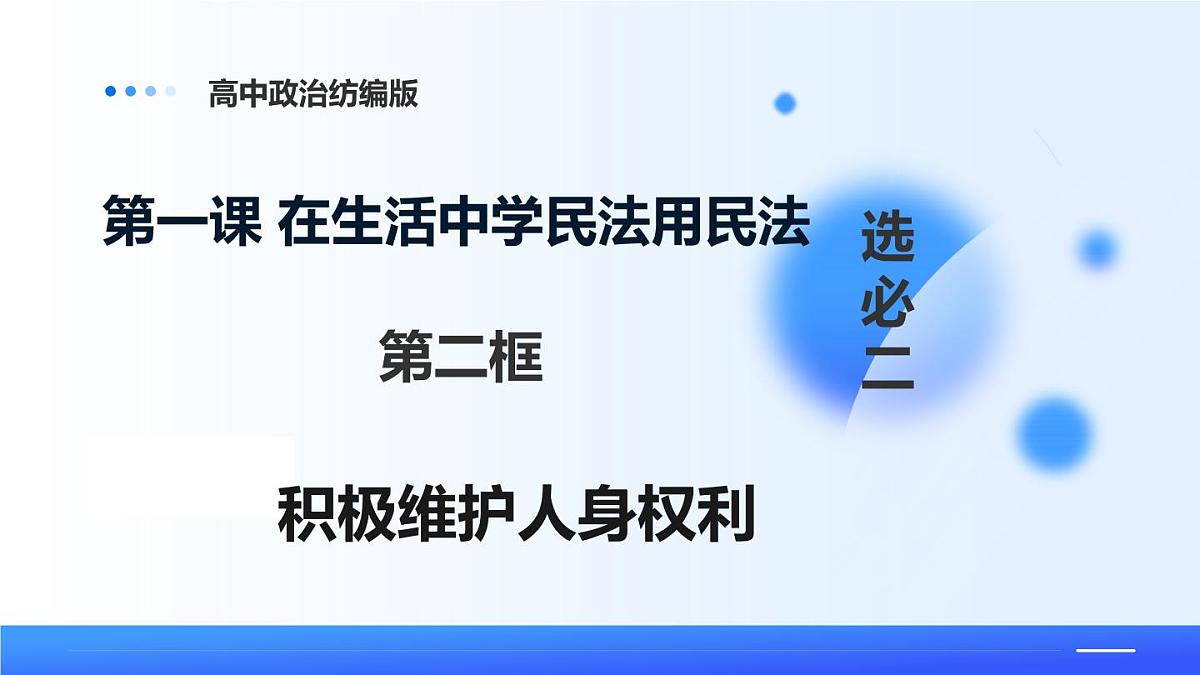 高中政治纺编版

第一课 在生活中学民法用民法

选必二

第二框

积极维护人身权利